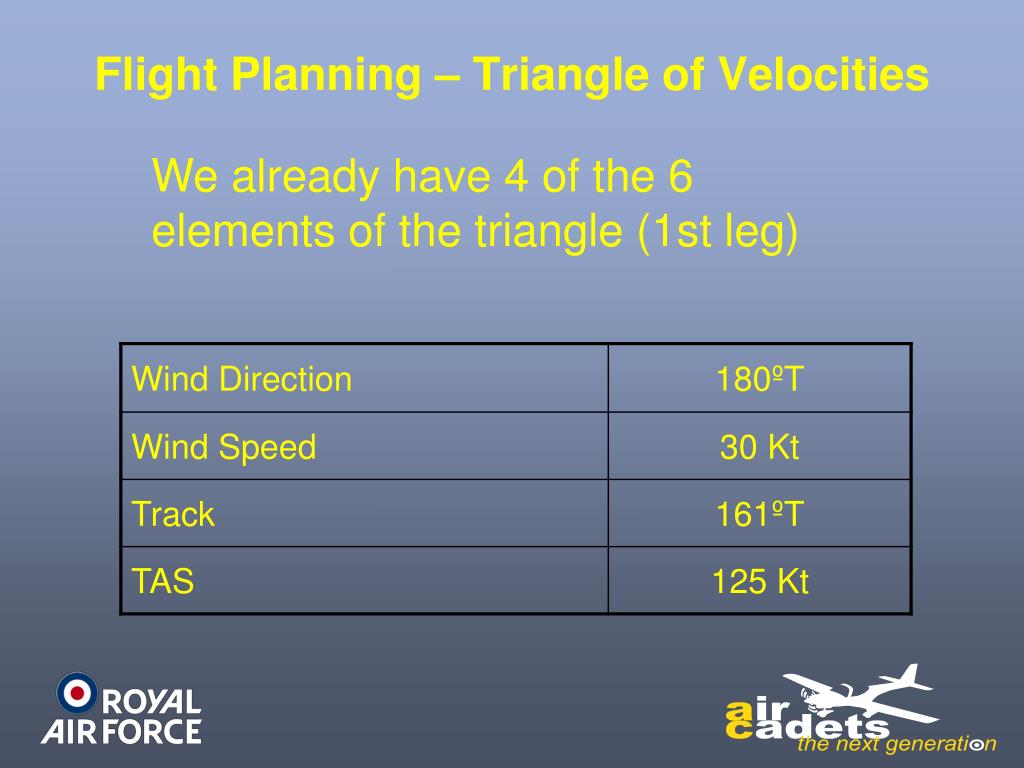 Flight Planning – Triangle of Velocities

We already have 4 of the 6 elements of the triangle (1st leg)

| Wind Direction | 180ºT |
|---|---|
| Wind Speed | 30 Kt |
| Track | 161ºT |
| TAS | 125 Kt |

ROYAL AIR FORCE

air cadets the next generation